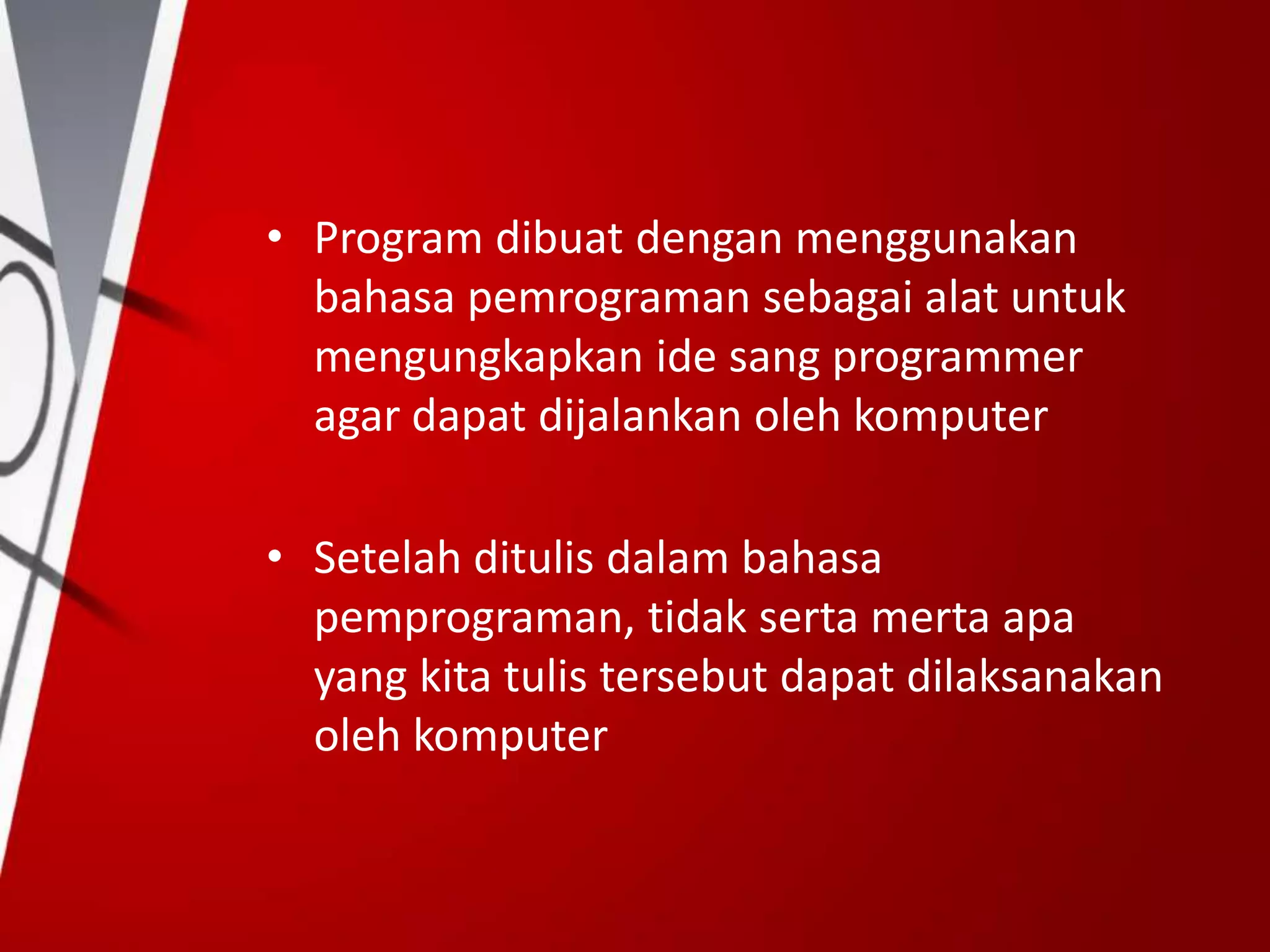 • Program dibuat dengan menggunakan bahasa pemrograman sebagai alat untuk mengungkapkan ide sang programmer agar dapat dijalankan oleh komputer

• Setelah ditulis dalam bahasa pemprograman, tidak serta merta apa yang kita tulis tersebut dapat dilaksanakan oleh komputer